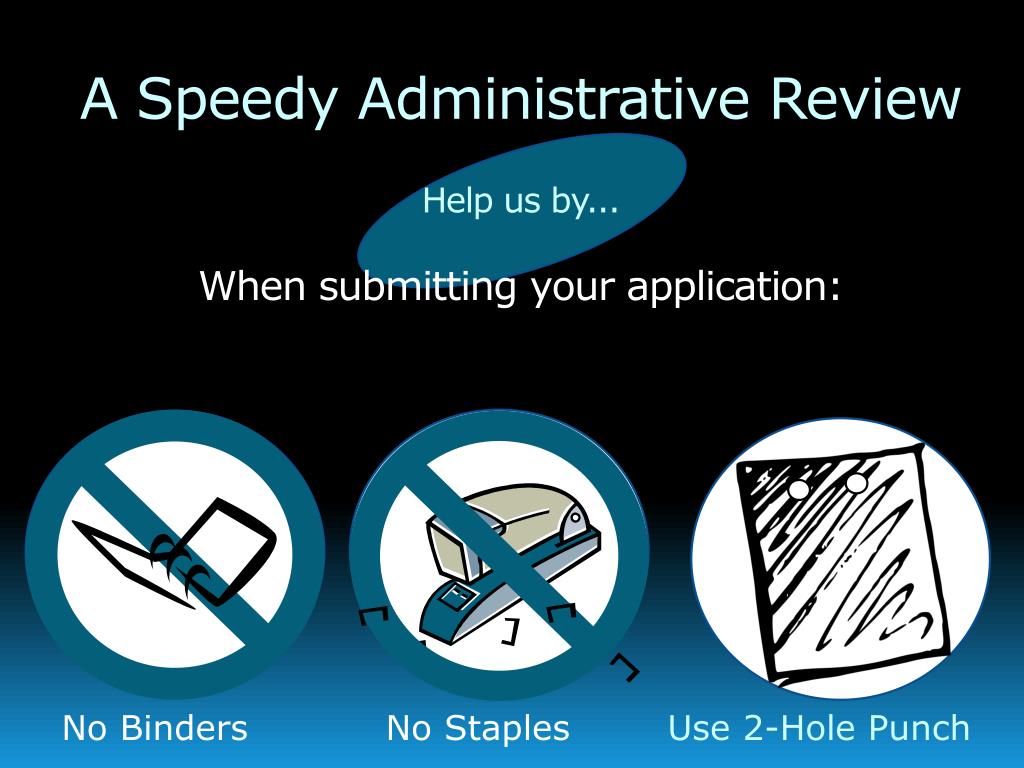 A Speedy Administrative Review

Help us by...

When submitting your application:

No Binders

No Staples

Use 2-Hole Punch